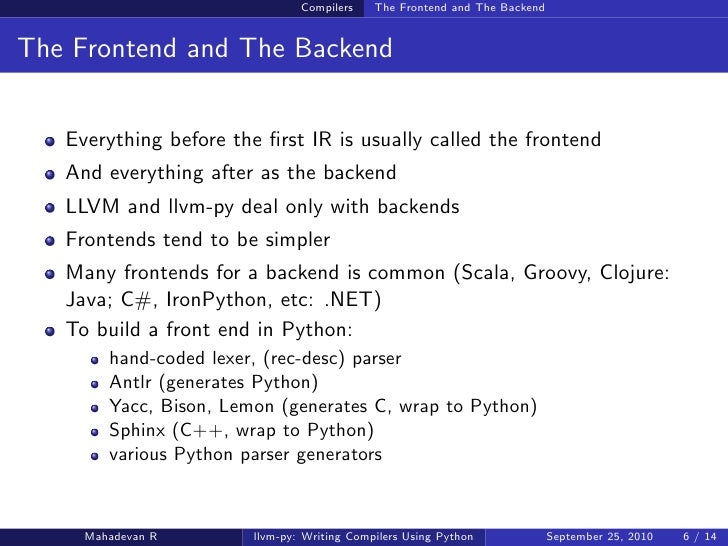 Compilers The Frontend and The Backend

The Frontend and The Backend

- Everything before the first IR is usually called the frontend
- And everything after as the backend
- LLVM and llvm-py deal only with backends
- Frontends tend to be simpler
- Many frontends for a backend is common (Scala, Groovy, Clojure: Java; C#, IronPython, etc: .NET)
- To build a front end in Python:
  - hand-coded lexer, (rec-desc) parser
  - Antlr (generates Python)
  - Yacc, Bison, Lemon (generates C, wrap to Python)
  - Sphinx (C++, wrap to Python)
  - various Python parser generators

Mahadevan R llvm-py: Writing Compilers Using Python September 25, 2010 6 / 14